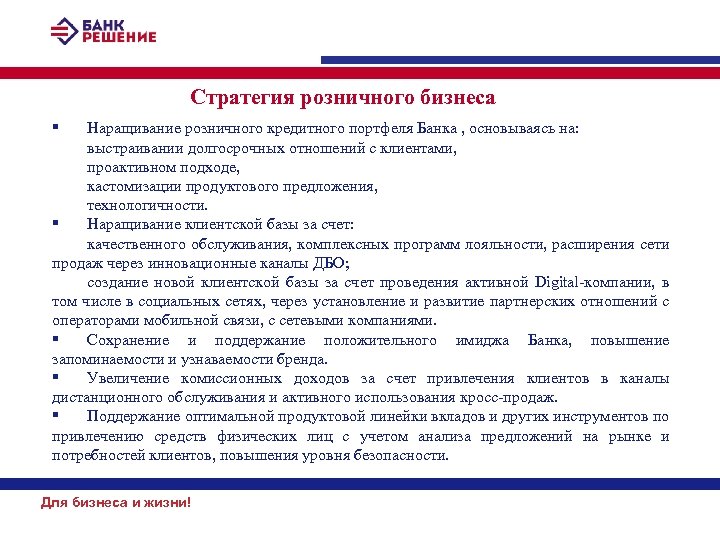 БАНК
РЕШЕНИЕ

Стратегия розничного бизнеса

▪ Наращивание розничного кредитного портфеля Банка , основываясь на:
выстраивании долгосрочных отношений с клиентами,
проактивном подходе,
кастомизации продуктового предложения,
технологичности.

▪ Наращивание клиентской базы за счет:
качественного обслуживания, комплексных программ лояльности, расширения сети продаж через инновационные каналы ДБО;
создание новой клиентской базы за счет проведения активной Digital-компании, в том числе в социальных сетях, через установление и развитие партнерских отношений с операторами мобильной связи, с сетевыми компаниями.

▪ Сохранение и поддержание положительного имиджа Банка, повышение запоминаемости и узнаваемости бренда.

▪ Увеличение комиссионных доходов за счет привлечения клиентов в каналы дистанционного обслуживания и активного использования кросс-продаж.

▪ Поддержание оптимальной продуктовой линейки вкладов и других инструментов по привлечению средств физических лиц с учетом анализа предложений на рынке и потребностей клиентов, повышения уровня безопасности.

Для бизнеса и жизни!